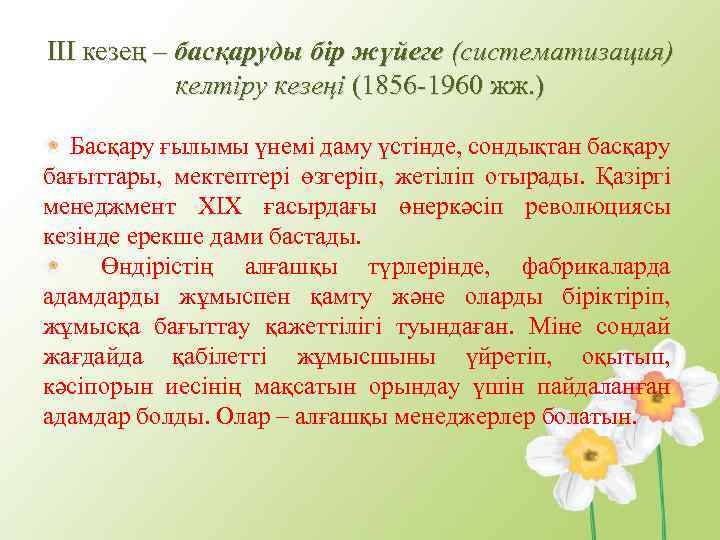 III кезең – басқаруды бір жүйеге (систематизация) келтіру кезеңі (1856-1960 жж.)

Басқару ғылымы үнемі даму үстінде, сондықтан басқару бағыттары, мектептері өзгеріп, жетіліп отырады. Қазіргі менеджмент XIX ғасырдағы өнеркәсіп революциясы кезінде ерекше дами бастады.

Өндірістің алғашқы түрлерінде, фабрикаларда адамдарды жұмыспен қамту және оларды біріктіріп, жұмысқа бағыттау қажеттілігі туындаған. Міне сондай жағдайда қабілетті жұмысшыны үйретіп, оқытып, кәсіпорын иесінің мақсатын орындау үшін пайдаланған адамдар болды. Олар – алғашқы менеджерлер болатын.